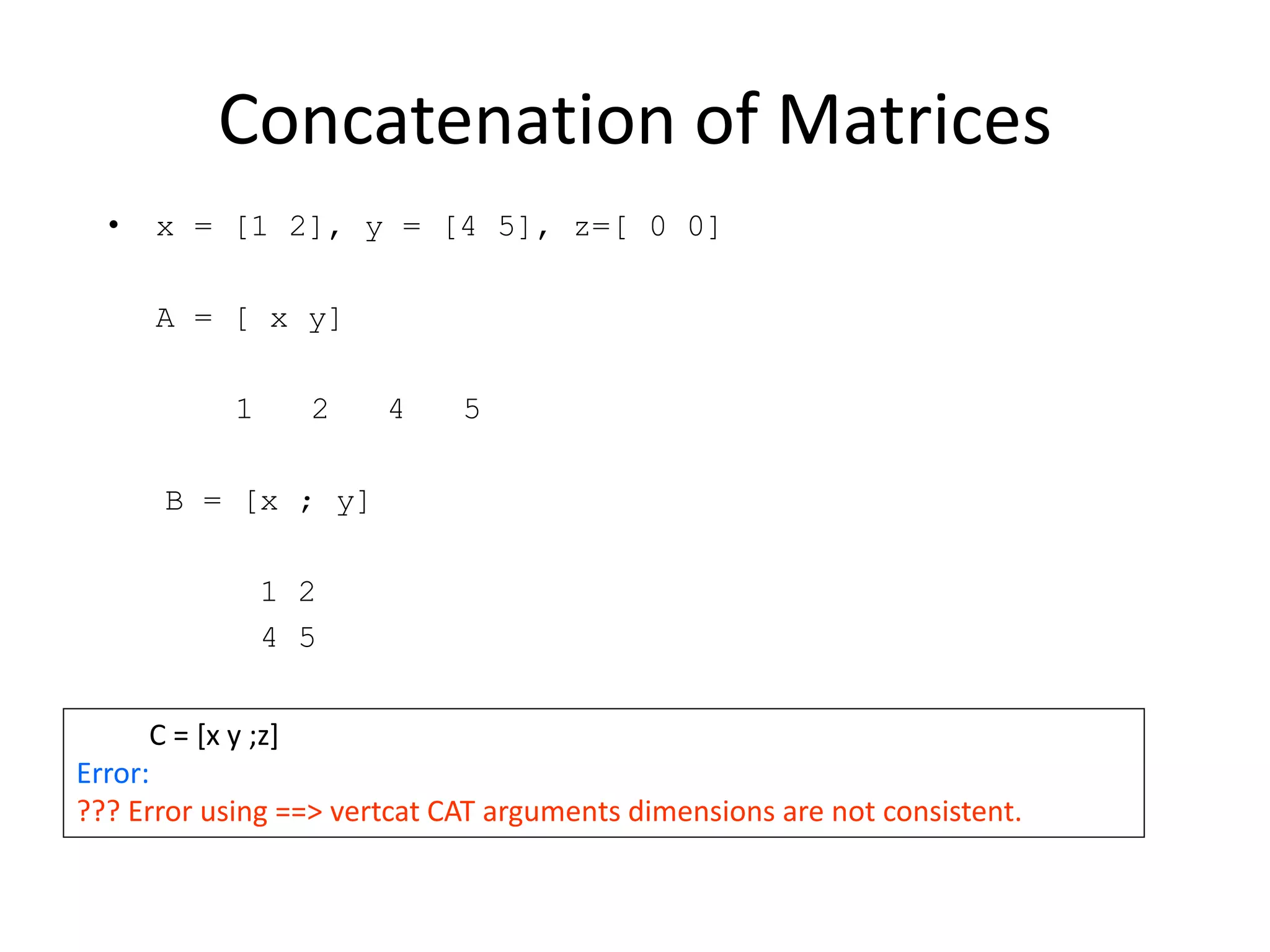 Concatenation of Matrices

• x = [1 2], y = [4 5], z=[ 0 0]

A = [ x y]

1 2 4 5

B = [x ; y]

1 2
4 5

C = [x y ;z]
Error:
??? Error using ==> vertcat CAT arguments dimensions are not consistent.